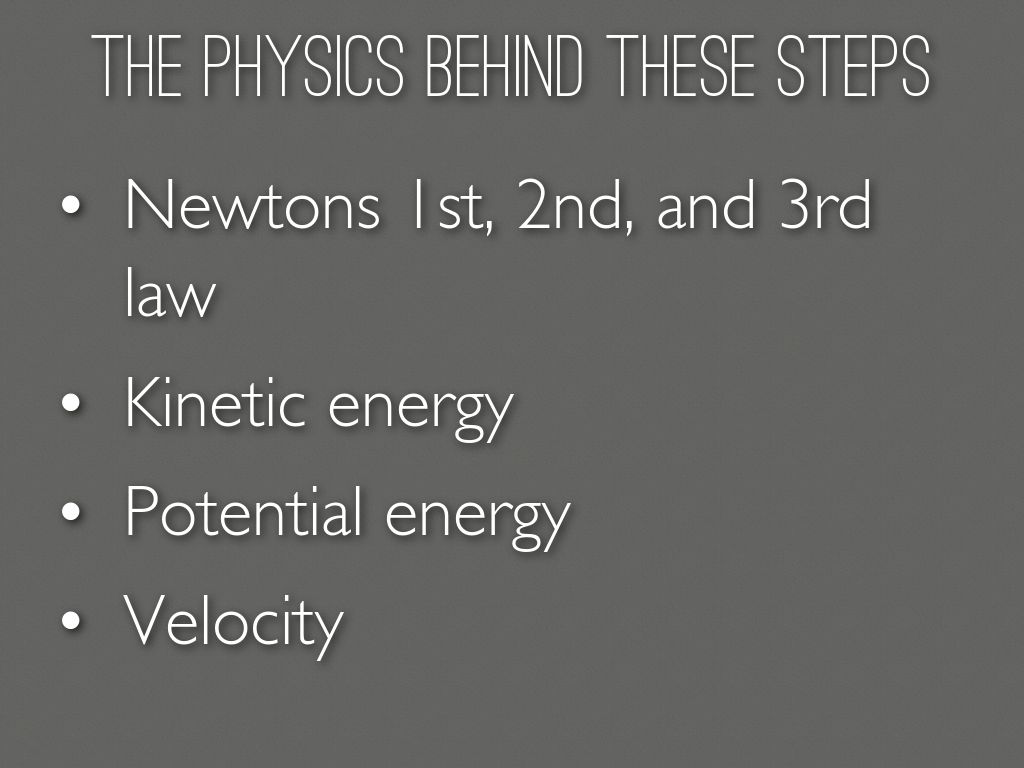 THE PHYSICS BEHIND THESE STEPS

• Newtons 1st, 2nd, and 3rd law
• Kinetic energy
• Potential energy
• Velocity